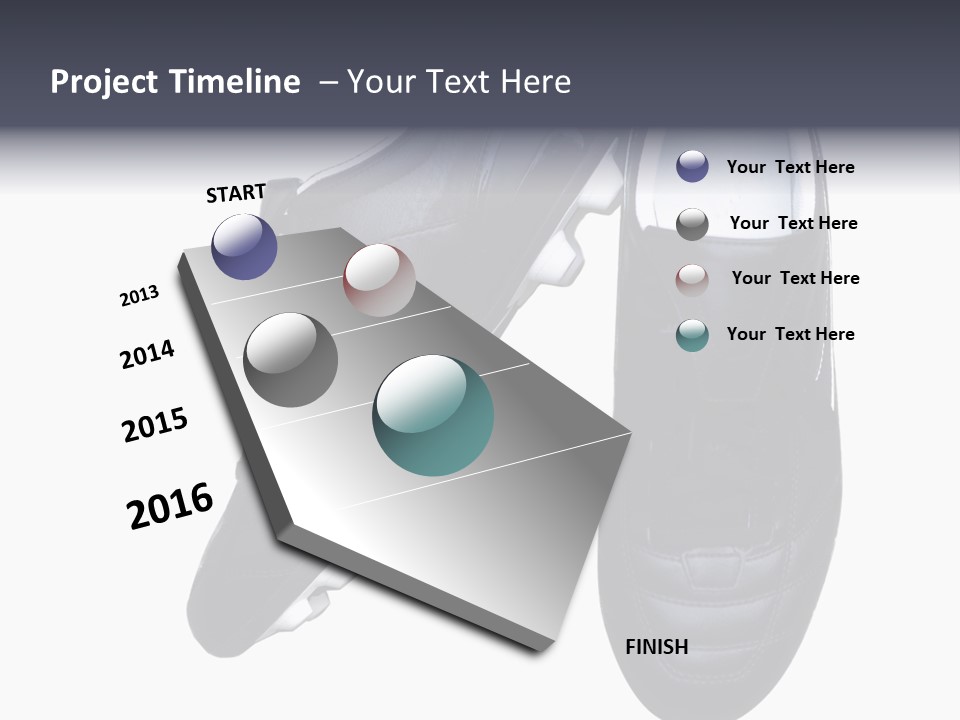 Project Timeline – Your Text Here

START

2013

2014

2015

2016

FINISH

Your Text Here

Your Text Here

Your Text Here

Your Text Here